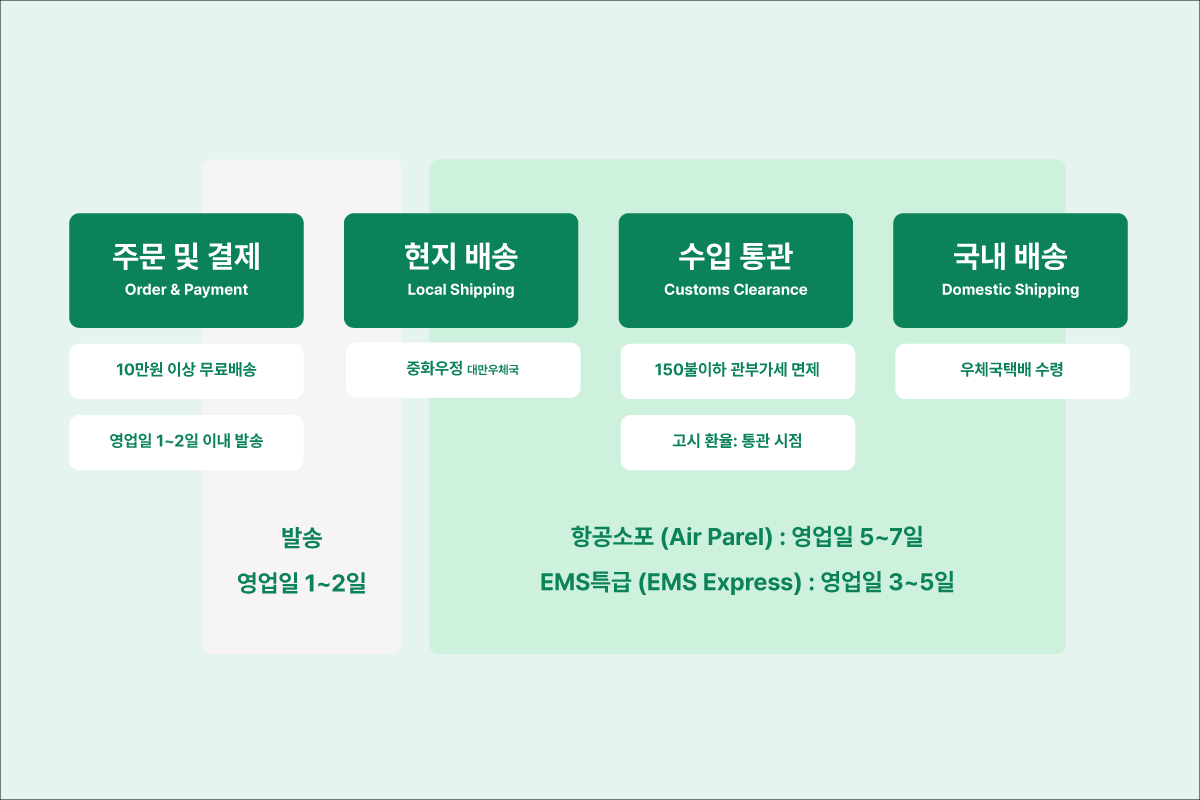 주문 및 결제
Order & Payment

10만원 이상 무료배송

영업일 1~2일 이내 발송

현지 배송
Local Shipping

중화우정 대만우체국

수입 통관
Customs Clearance

150불이하 관부가세 면제

고시 환율: 통관 시점

국내 배송
Domestic Shipping

우체국택배 수령

발송
영업일 1~2일

항공소포 (Air Parel) : 영업일 5~7일
EMS특급 (EMS Express) : 영업일 3~5일